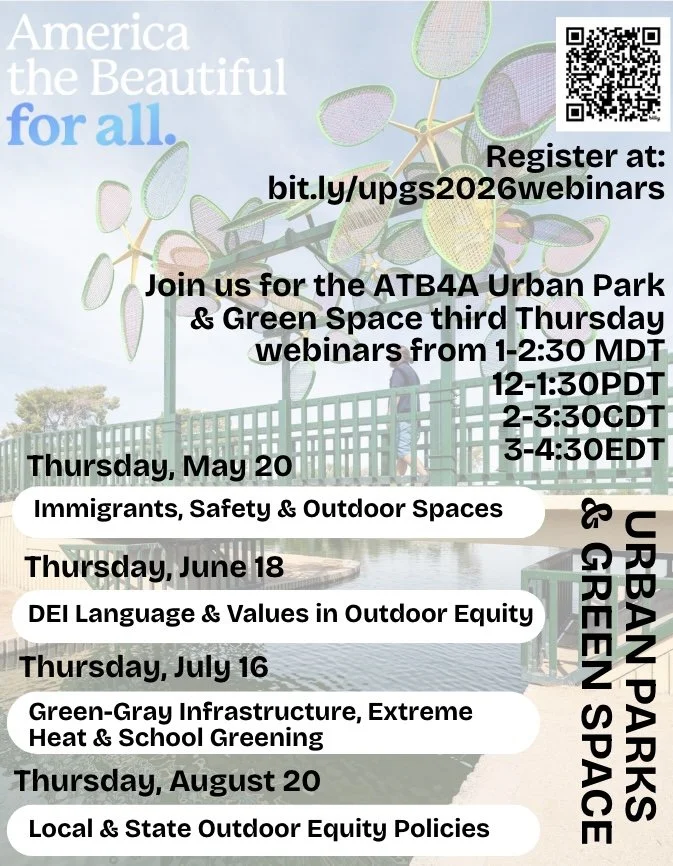 America the Beautiful for all.

Register at: bit.ly/upgs2026webinars

Join us for the ATB4A Urban Park & Green Space third Thursday webinars from 1-2:30 MDT
12-1:30PDT
2-3:30CDT
3-4:30EDT

Thursday, May 20
Immigrants, Safety & Outdoor Spaces

Thursday, June 18
DEI Language & Values in Outdoor Equity

Thursday, July 16
Green-Gray Infrastructure, Extreme Heat & School Greening

Thursday, August 20
Local & State Outdoor Equity Policies

URBAN PARKS & GREEN SPACE